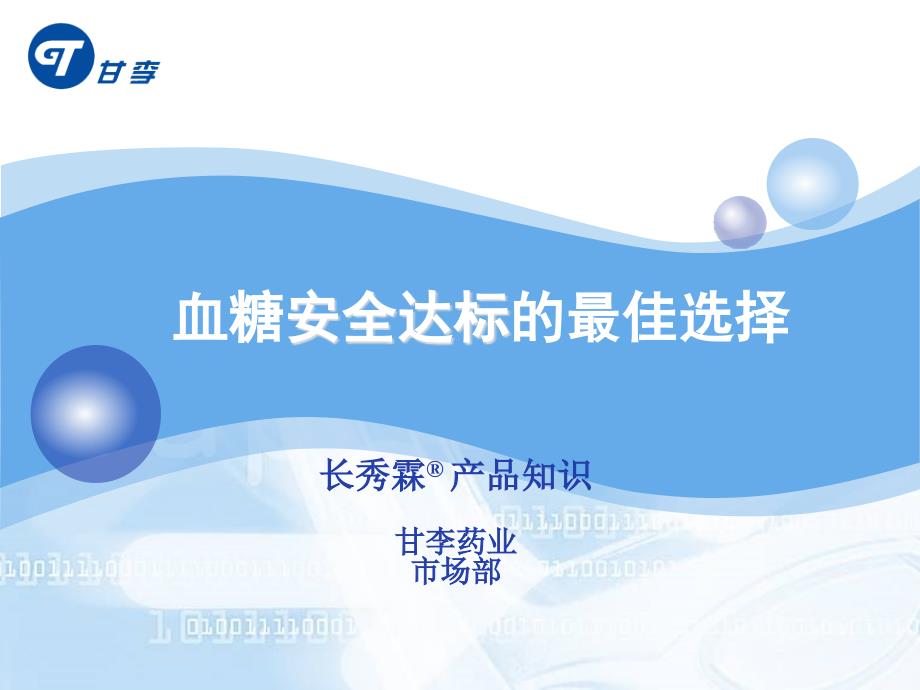 甘李

血糖安全达标的最佳选择

长秀霖® 产品知识

甘李药业
市场部